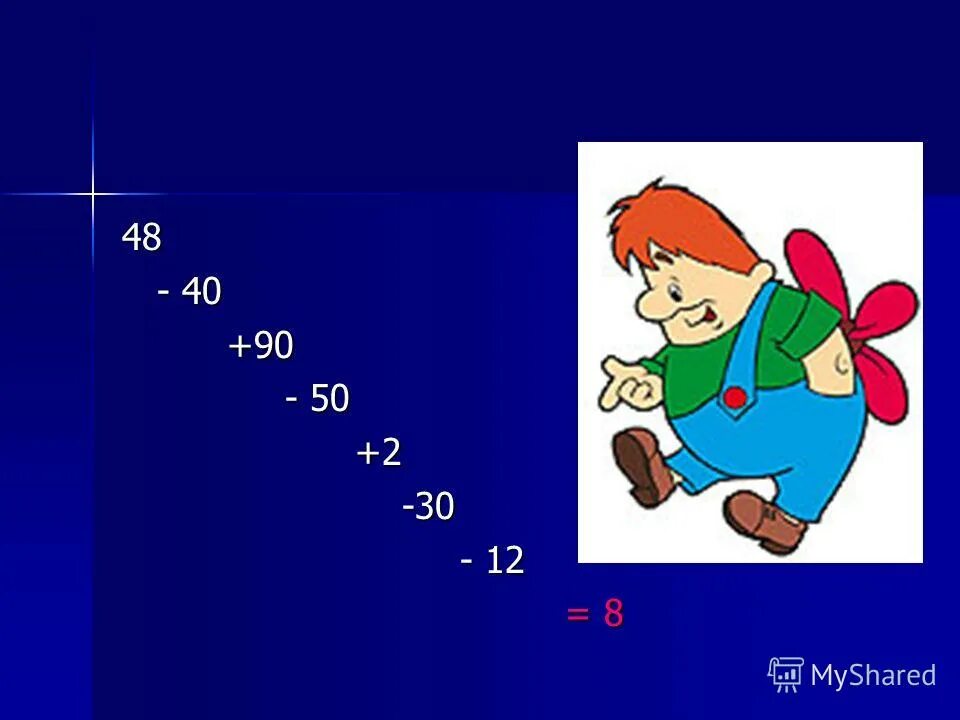 48

- 40

+90

- 50

+2

-30

- 12

= 8

MyShared